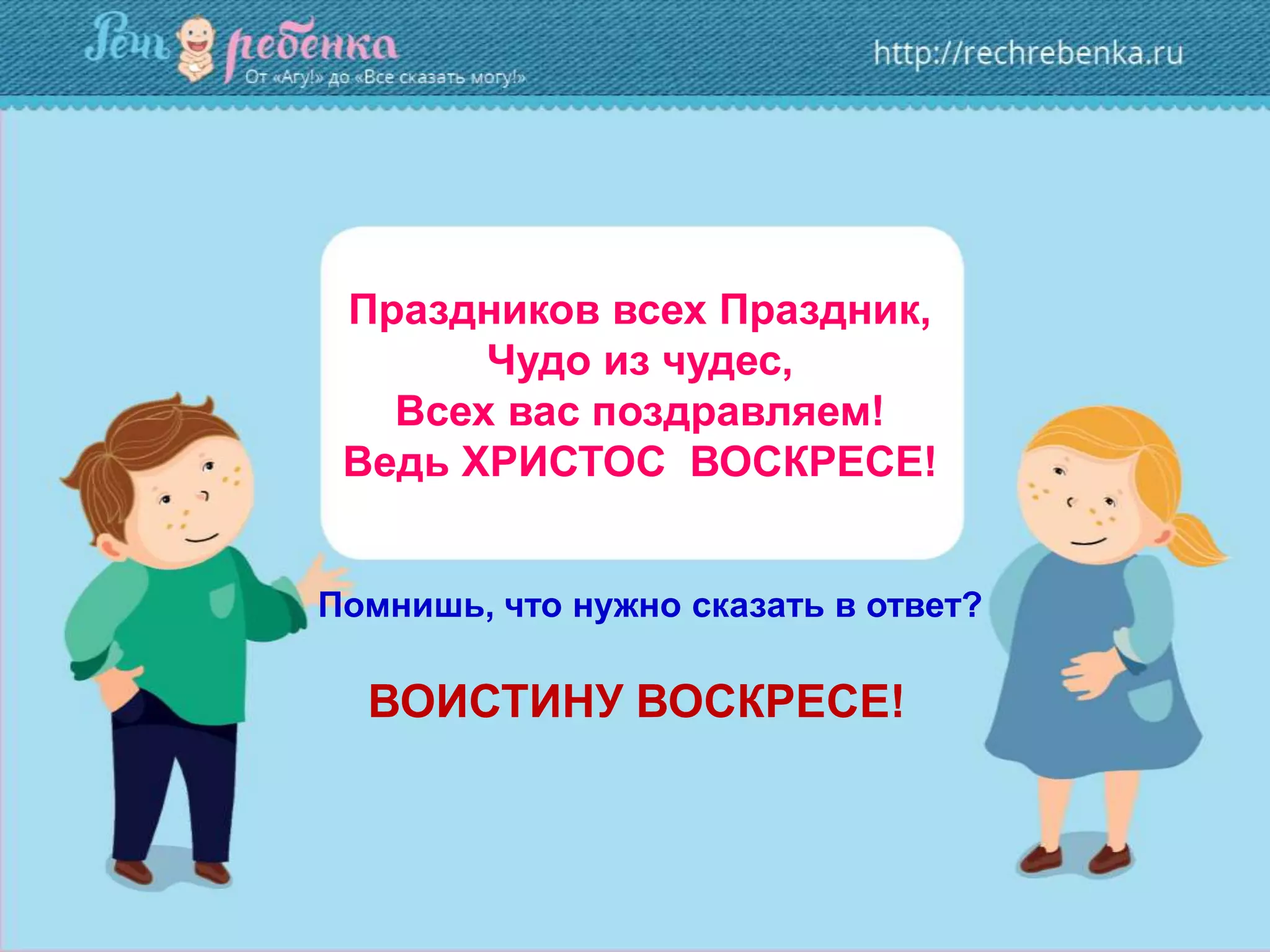 Речь ребенка
От «Агу!» до «Все сказать могу!»

http://rechrebenka.ru

Праздников всех Праздник,
Чудо из чудес,
Всех вас поздравляем!
Ведь ХРИСТОС ВОСКРЕСЕ!

Помнишь, что нужно сказать в ответ?

ВОИСТИНУ ВОСКРЕСЕ!